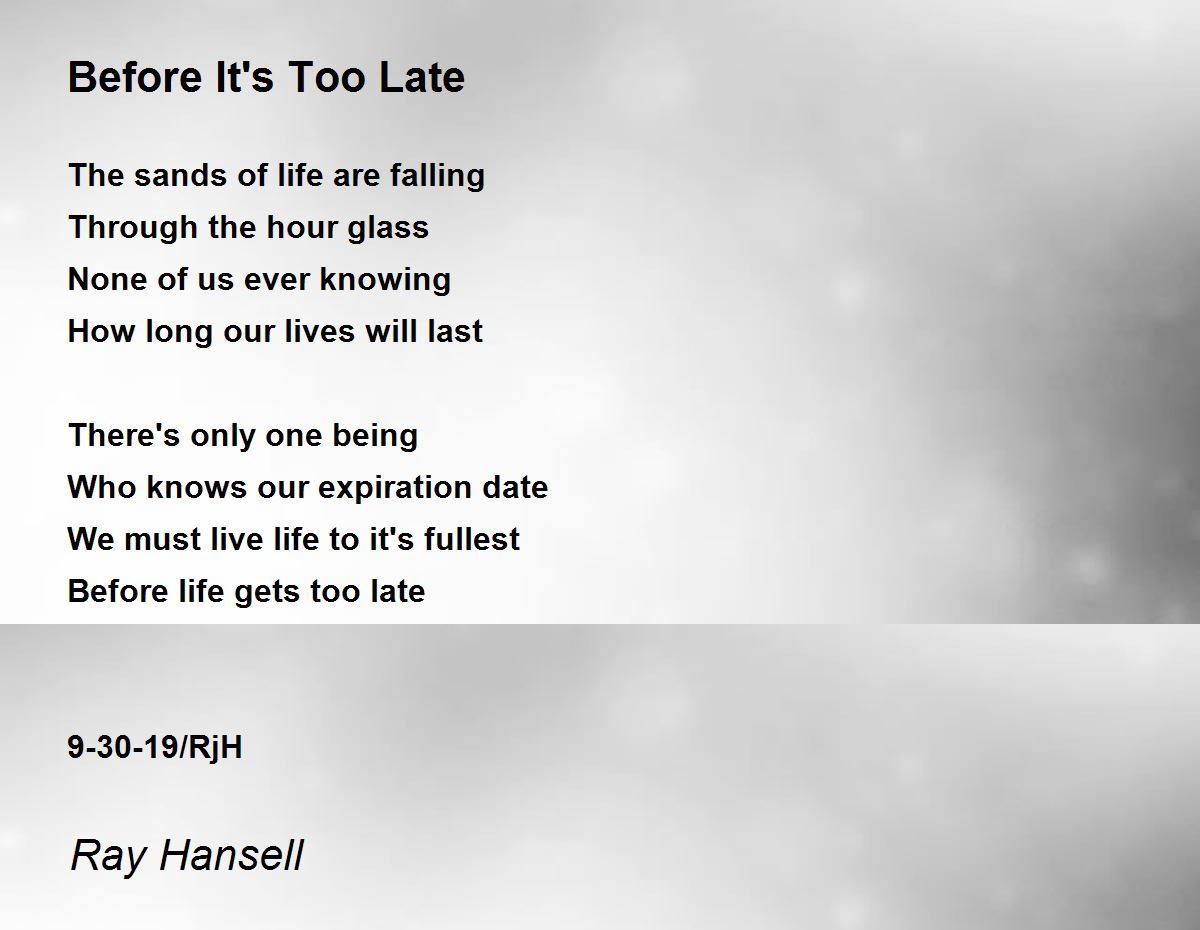 Before It's Too Late

The sands of life are falling
Through the hour glass
None of us ever knowing
How long our lives will last

There's only one being
Who knows our expiration date
We must live life to it's fullest
Before life gets too late

9-30-19/RjH

Ray Hansell